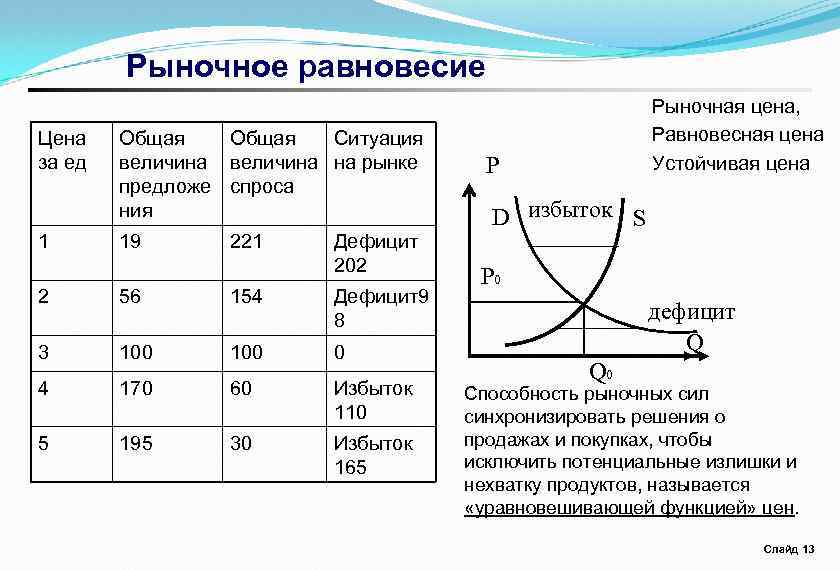 Рыночное равновесие

| Цена за ед | Общая величина предложения | Общая величина спроса | Ситуация на рынке |
|---|---|---|---|
| 1 | 19 | 221 | Дефицит 202 |
| 2 | 56 | 154 | Дефицит98 |
| 3 | 100 | 100 | 0 |
| 4 | 170 | 60 | Избыток 110 |
| 5 | 195 | 30 | Избыток 165 |

Рыночная цена,
Равновесная цена
Устойчивая цена

P
D избыток S
$P_0$
дефицит
Q
$Q_0$

Способность рыночных сил синхронизировать решения о продажах и покупках, чтобы исключить потенциальные излишки и нехватку продуктов, называется «уравновешивающей функцией» цен.

Слайд 13